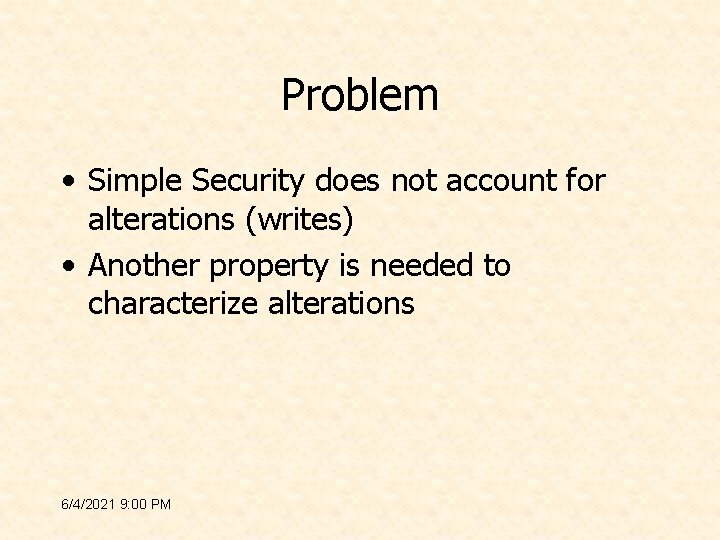 Problem

• Simple Security does not account for alterations (writes)
• Another property is needed to characterize alterations

6/4/2021 9:00 PM